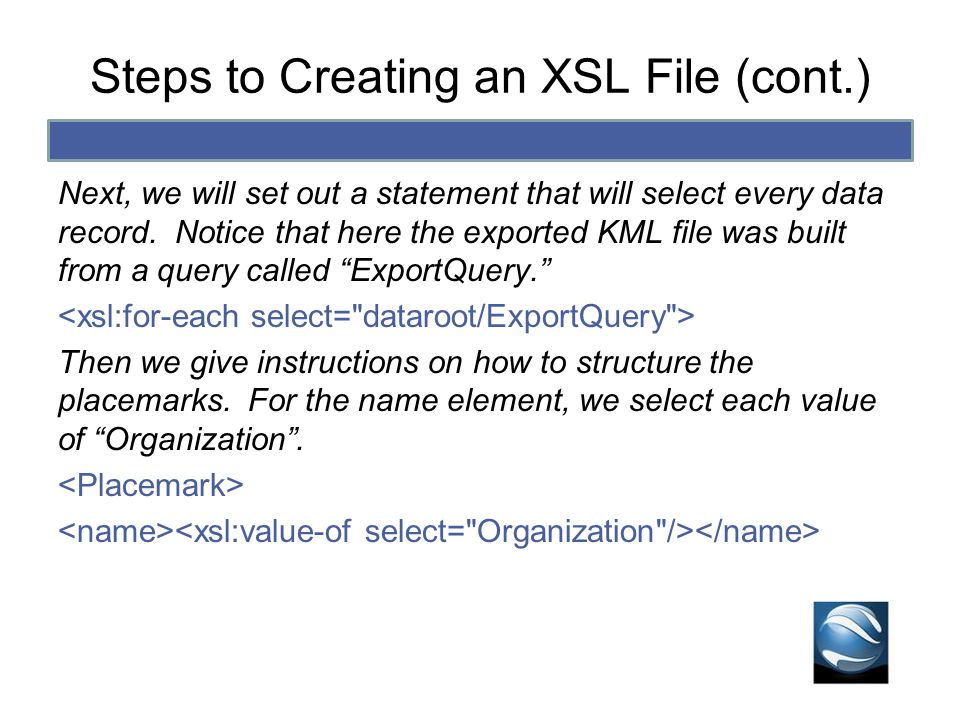 Steps to Creating an XSL File (cont.)

Next, we will set out a statement that will select every data record. Notice that here the exported KML file was built from a query called “ExportQuery.”

<xsl:for-each select="dataroot/ExportQuery">

Then we give instructions on how to structure the placemarks. For the name element, we select each value of “Organization”.

<Placemark>

<name><xsl:value-of select="Organization"/></name>